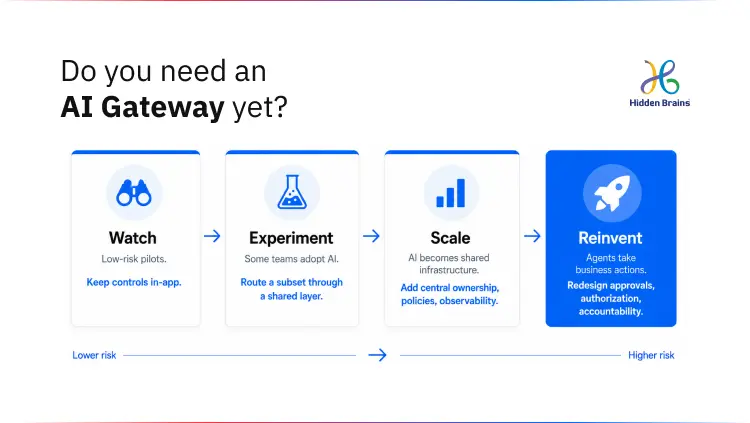 Do you need an
AI Gateway yet?

Hidden Brains

Watch
Low-risk pilots.
Keep controls in-app.

Experiment
Some teams adopt AI.
Route a subset through a shared layer.

Scale
AI becomes shared infrastructure.
Add central ownership, policies, observability.

Reinvent
Agents take business actions.
Redesign approvals, authorization, accountability.

Lower risk

Higher risk